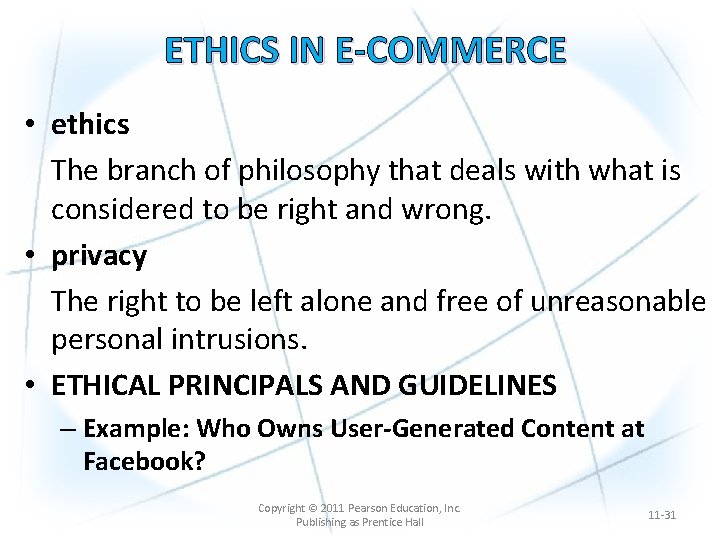 ETHICS IN E-COMMERCE

• ethics

The branch of philosophy that deals with what is considered to be right and wrong.

• privacy

The right to be left alone and free of unreasonable personal intrusions.

• ETHICAL PRINCIPALS AND GUIDELINES

– Example: Who Owns User-Generated Content at Facebook?

Copyright © 2011 Pearson Education, Inc. Publishing as Prentice Hall

11-31